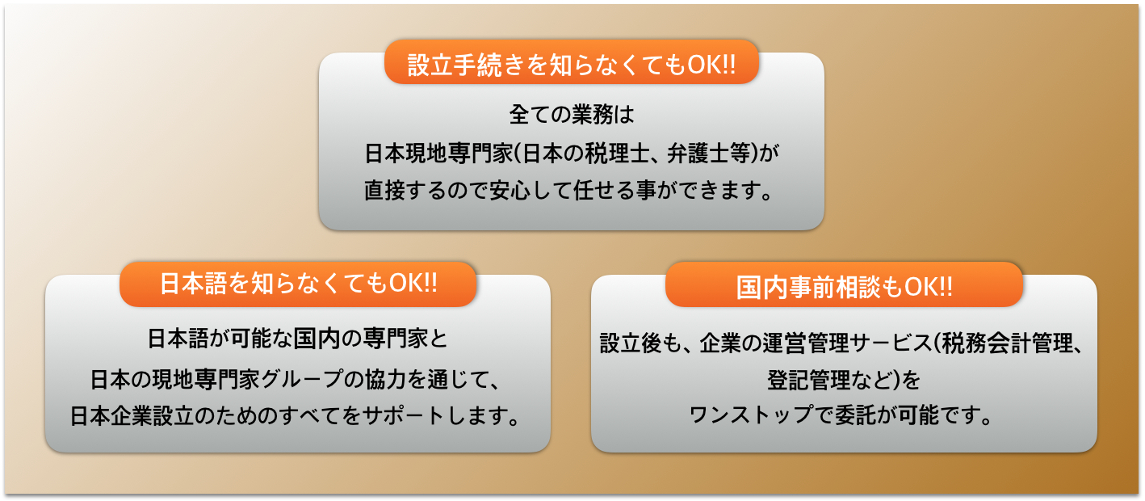 設立手続きを知らなくてもOK!!

全ての業務は
日本現地専門家(日本の税理士、弁護士等)が
直接するので安心して任せる事ができます。

日本語を知らなくてもOK!!

日本語が可能な国内の専門家と
日本の現地専門家グループの協力を通じて、
日本企業設立のためのすべてをサポートします。

国内事前相談もOK!!

設立後も、企業の運営管理サービス(税務会計管理、
登記管理など)を
ワンストップで委託が可能です。